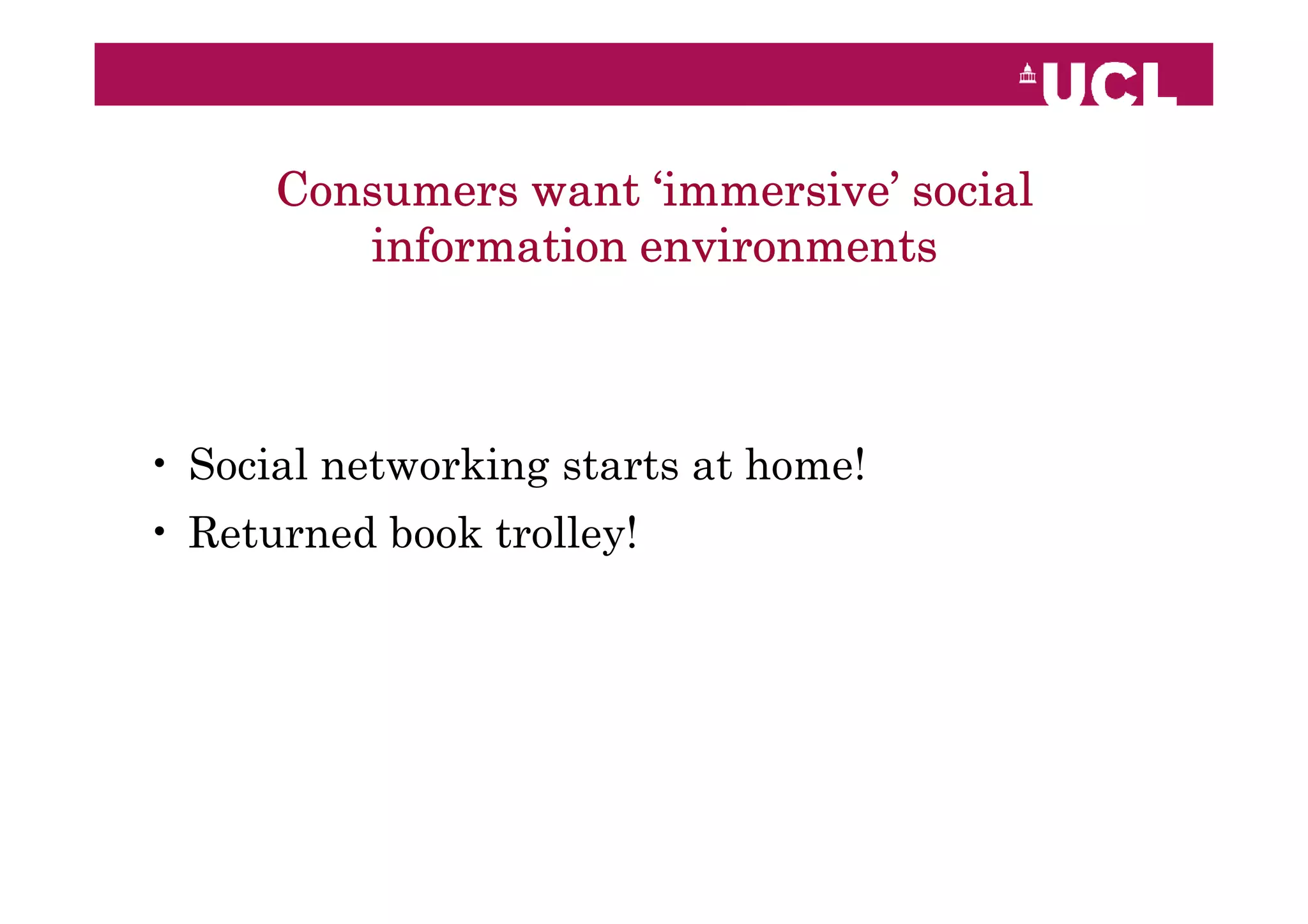 UCL

Consumers want ‘immersive’ social information environments

• Social networking starts at home!
• Returned book trolley!